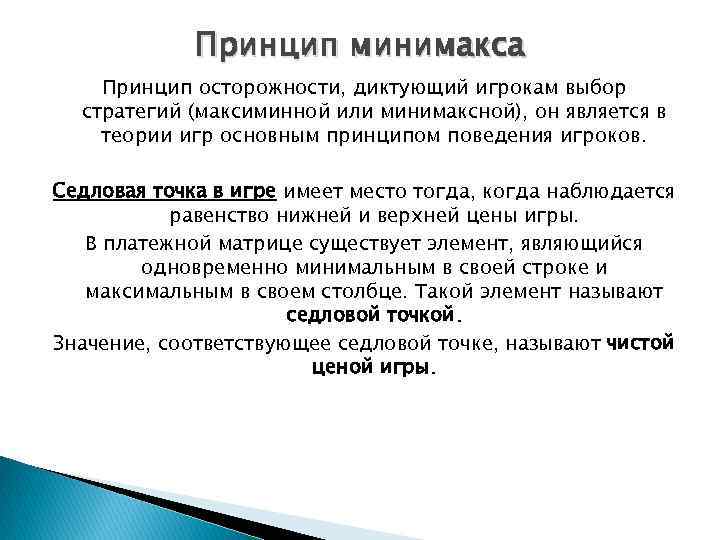 Принцип минимакса

Принцип осторожности, диктующий игрокам выбор стратегий (максиминной или минимаксной), он является в теории игр основным принципом поведения игроков.

Седловая точка в игре имеет место тогда, когда наблюдается равенство нижней и верхней цены игры.

В платежной матрице существует элемент, являющийся одновременно минимальным в своей строке и максимальным в своем столбце. Такой элемент называют седловой точкой.

Значение, соответствующее седловой точке, называют чистой ценой игры.